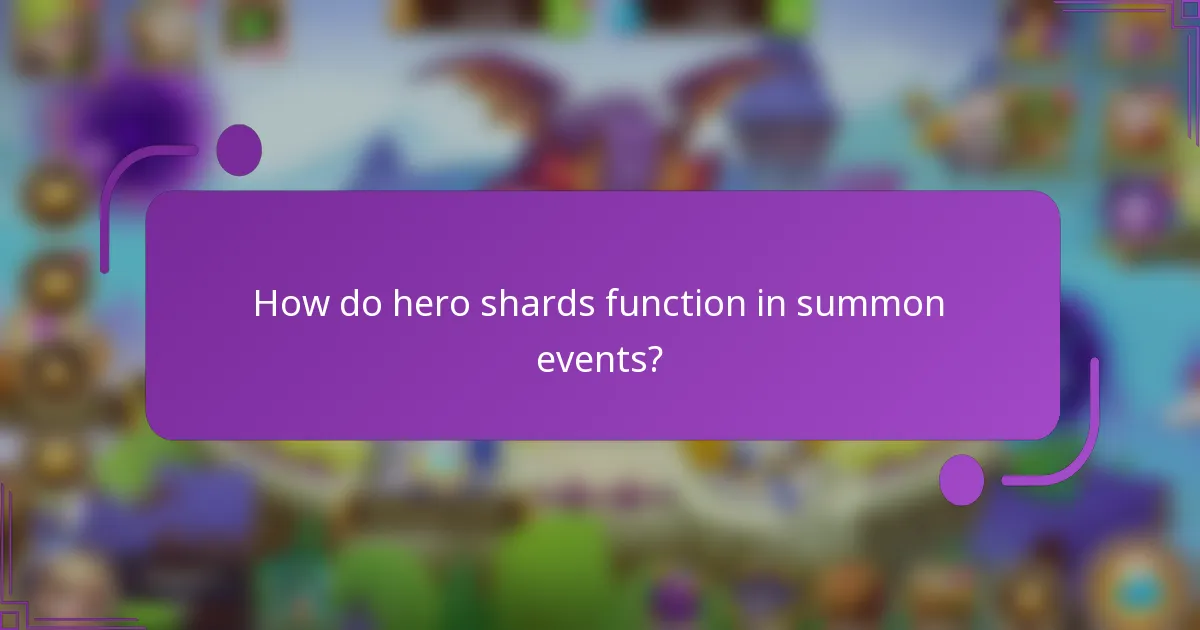 How do hero shards function in summon events?